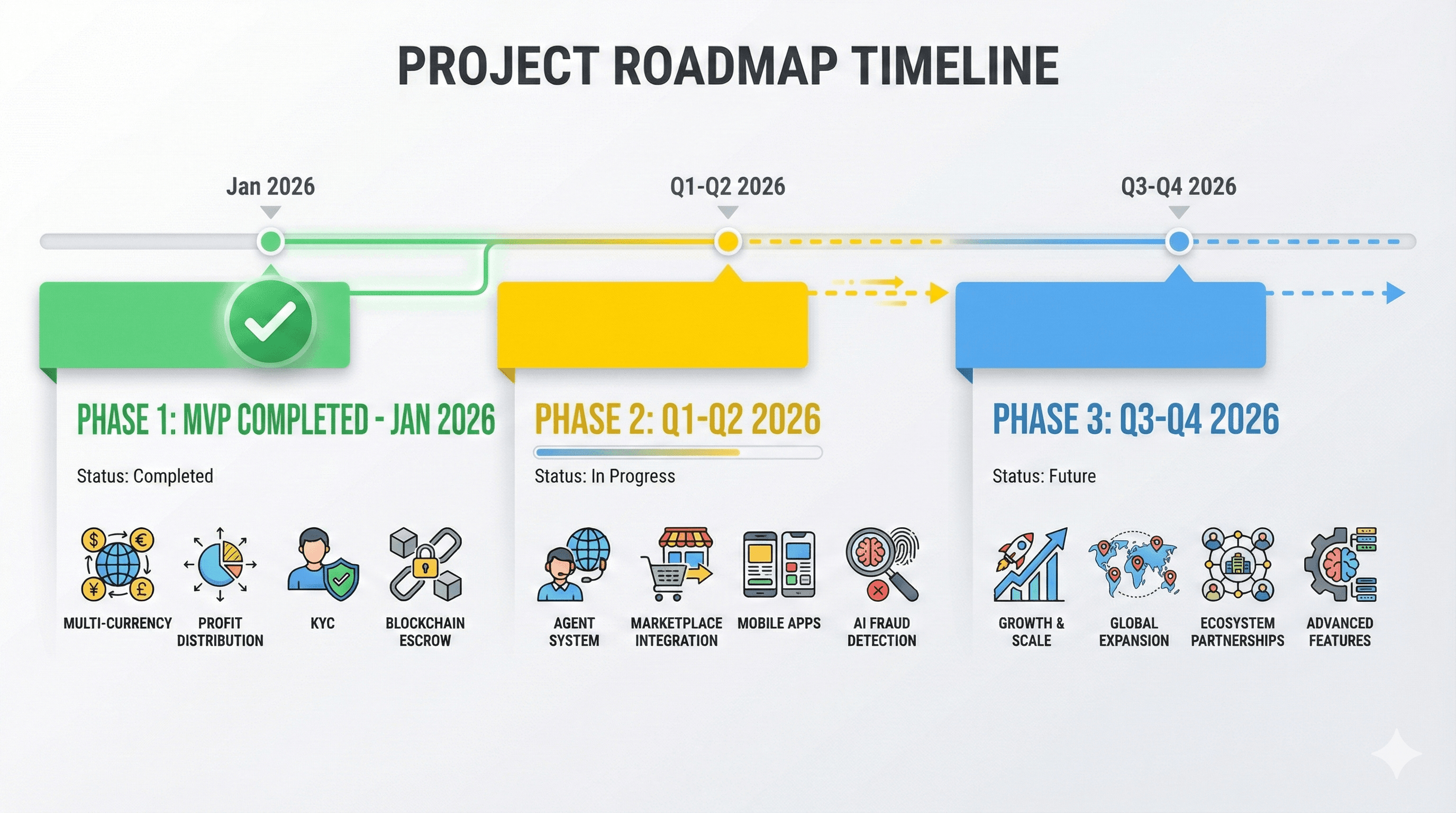 PROJECT ROADMAP TIMELINE

Jan 2026

Q1-Q2 2026

Q3-Q4 2026

PHASE 1: MVP COMPLETED - JAN 2026

Status: Completed

MULTI-CURRENCY
PROFIT DISTRIBUTION
KYC
BLOCKCHAIN ESCROW

PHASE 2: Q1-Q2 2026

Status: In Progress

AGENT SYSTEM
MARKETPLACE INTEGRATION
MOBILE APPS
AI FRAUD DETECTION

PHASE 3: Q3-Q4 2026

Status: Future

GROWTH & SCALE
GLOBAL EXPANSION
ECOSYSTEM PARTNERSHIPS
ADVANCED FEATURES